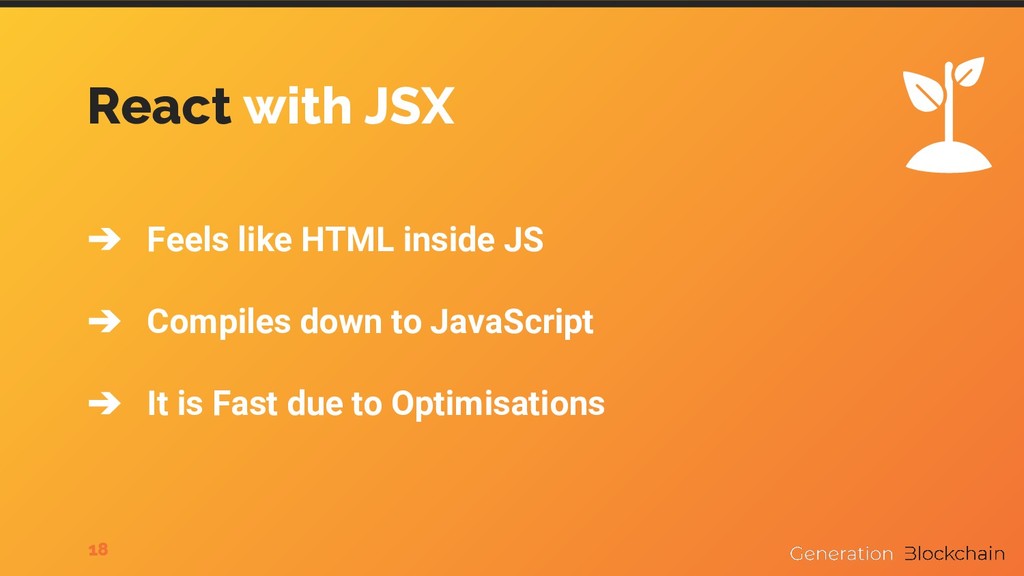 React with JSX

➔ Feels like HTML inside JS

➔ Compiles down to JavaScript

➔ It is Fast due to Optimisations

18

Generation Blockchain